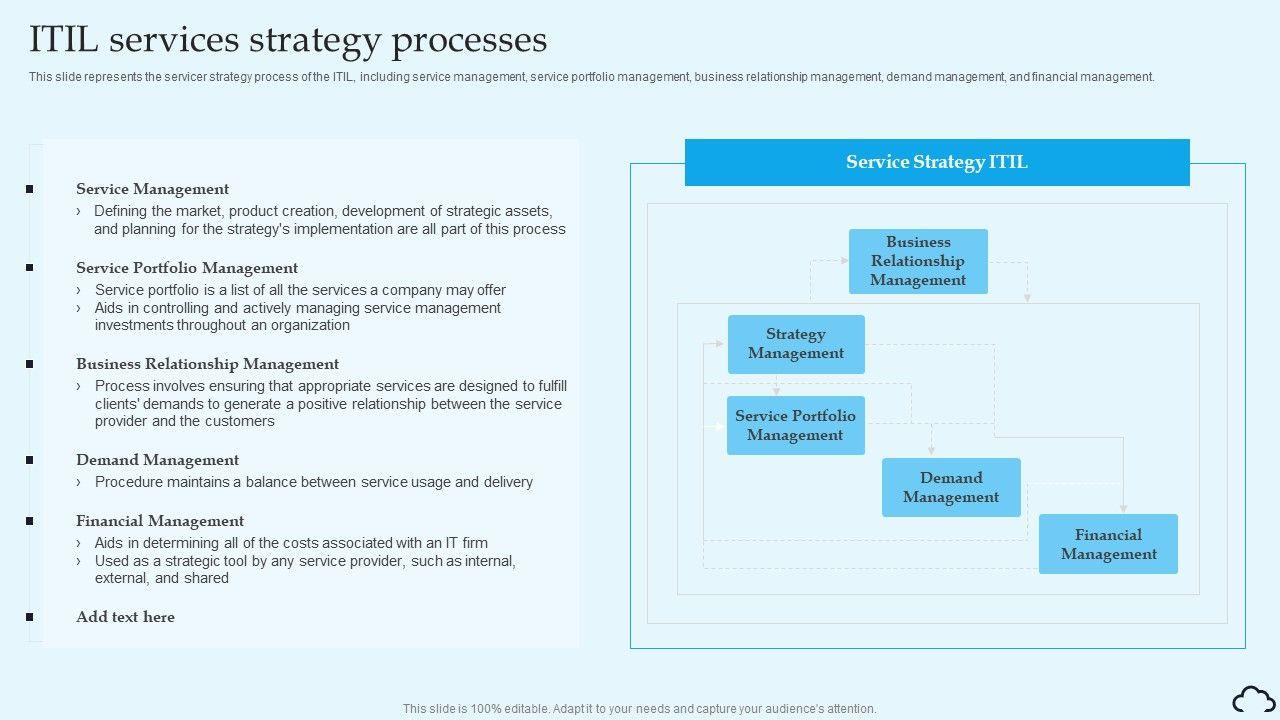 ITIL services strategy processes

This slide represents the servicer strategy process of the ITIL, including service management, service portfolio management, business relationship management, demand management, and financial management.

Service Management
› Defining the market, product creation, development of strategic assets, and planning for the strategy's implementation are all part of this process

Service Portfolio Management
› Service portfolio is a list of all the services a company may offer
› Aids in controlling and actively managing service management investments throughout an organization

Business Relationship Management
› Process involves ensuring that appropriate services are designed to fulfill clients' demands to generate a positive relationship between the service provider and the customers

Demand Management
› Procedure maintains a balance between service usage and delivery

Financial Management
› Aids in determining all of the costs associated with an IT firm
› Used as a strategic tool by any service provider, such as internal, external, and shared

Add text here

Service Strategy ITIL

Business Relationship Management

Strategy Management

Service Portfolio Management

Demand Management

Financial Management

This slide is 100% editable. Adapt it to your needs and capture your audience's attention.